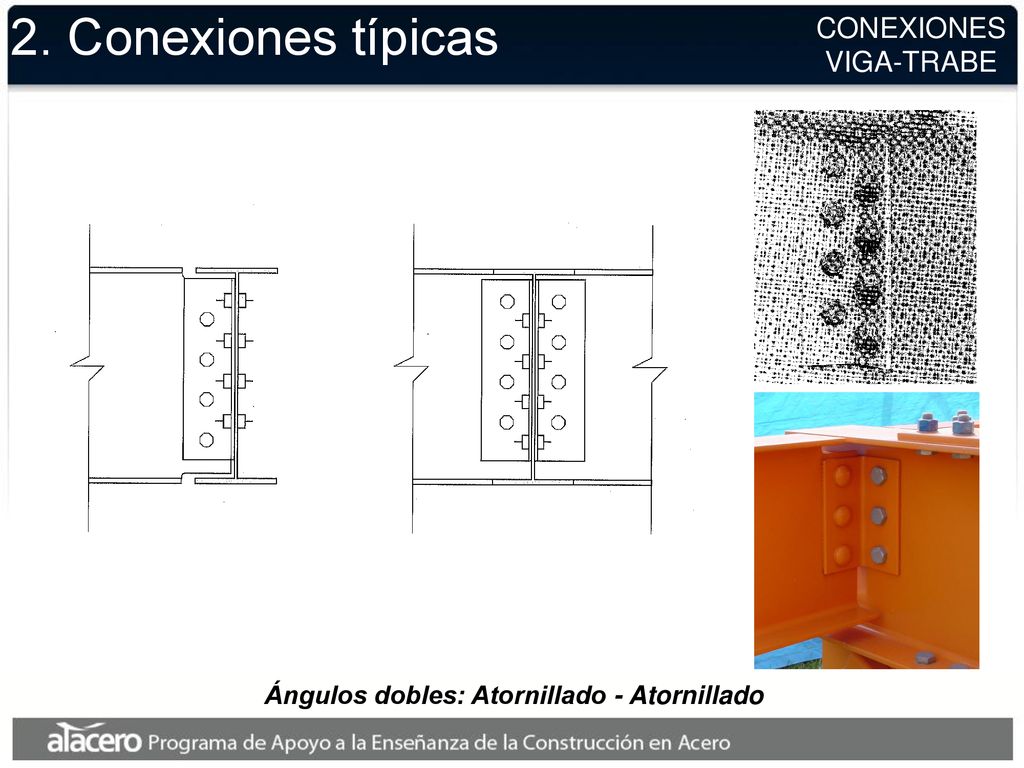 2. Conexiones típicas

CONEXIONES VIGA-TRABE

Ángulos dobles: Atornillado - Atornillado

alacero Programa de Apoyo a la Enseñanza de la Construcción en Acero